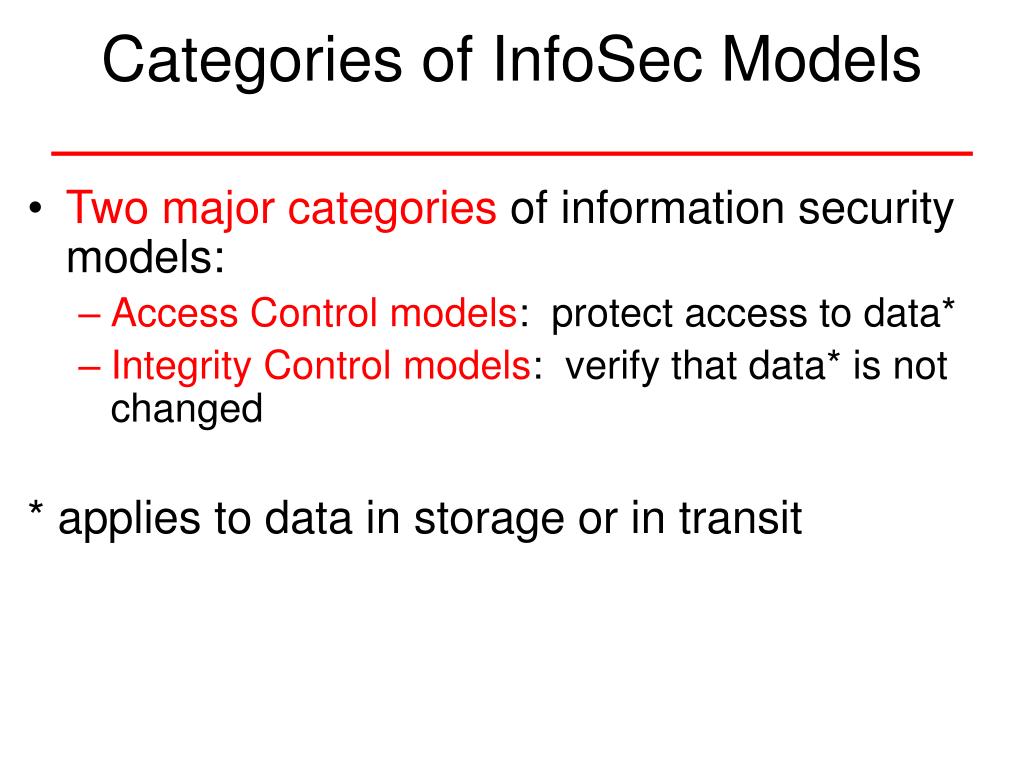 Categories of InfoSec Models

• Two major categories of information security models:
– Access Control models: protect access to data*
– Integrity Control models: verify that data* is not changed

* applies to data in storage or in transit